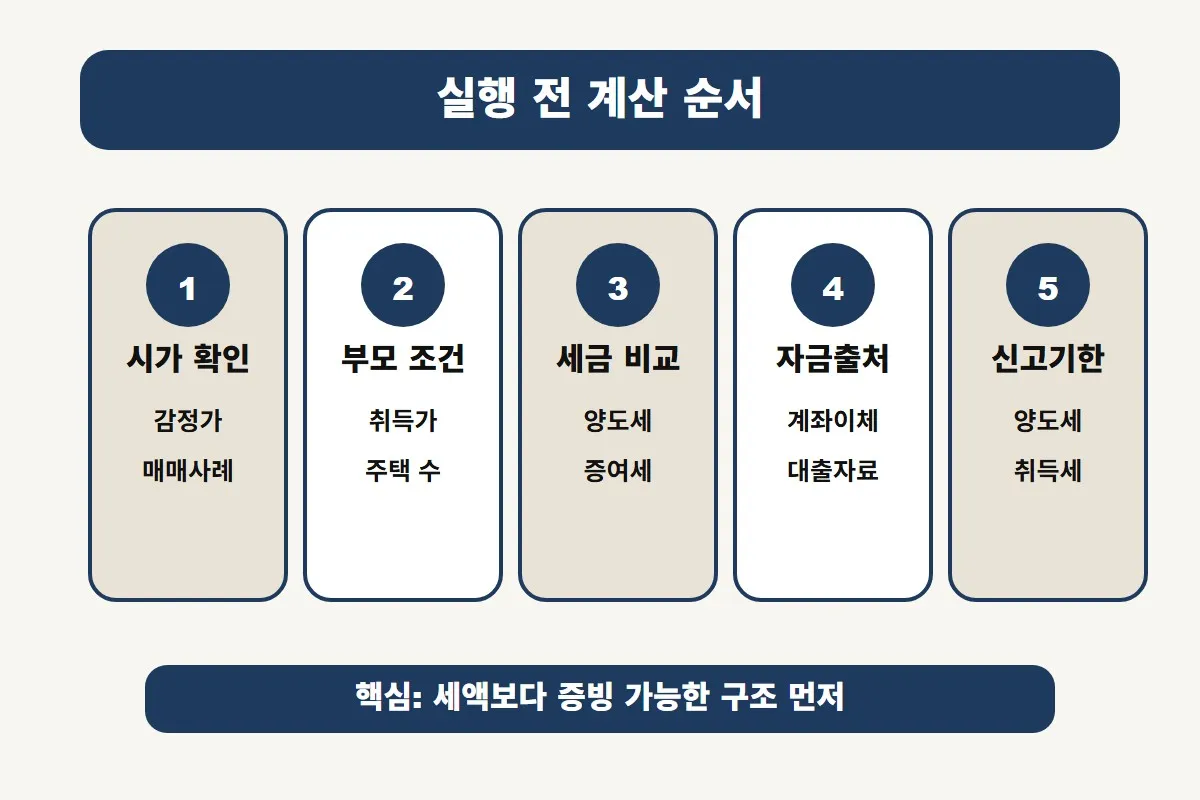 실행 전 계산 순서

1
시가 확인
감정가
매매사례

2
부모 조건
취득가
주택 수

3
세금 비교
양도세
증여세

4
자금출처
계좌이체
대출자료

5
신고기한
양도세
취득세

핵심: 세액보다 증빙 가능한 구조 먼저